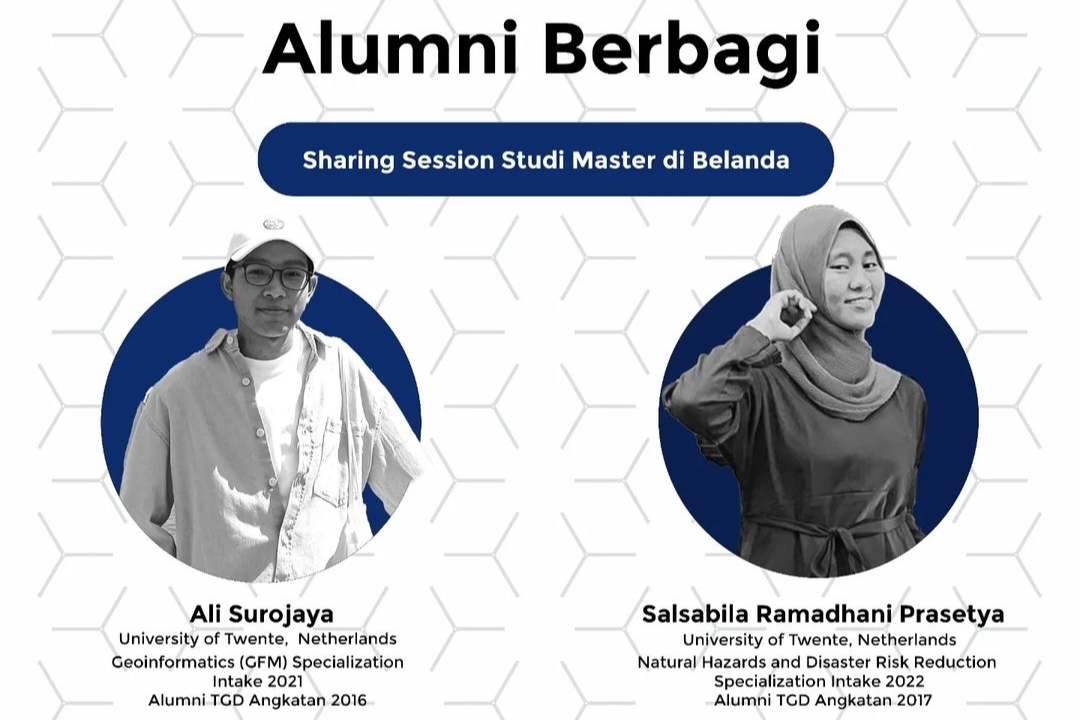 Alumni Berbagi

Sharing Session Studi Master di Belanda

Ali Surojaya
University of Twente, Netherlands
Geoinformatics (GFM) Specialization
Intake 2021
Alumni TGD Angkatan 2016

Salsabila Ramadhani Prasetya
University of Twente, Netherlands
Natural Hazards and Disaster Risk Reduction
Specialization Intake 2022
Alumni TGD Angkatan 2017